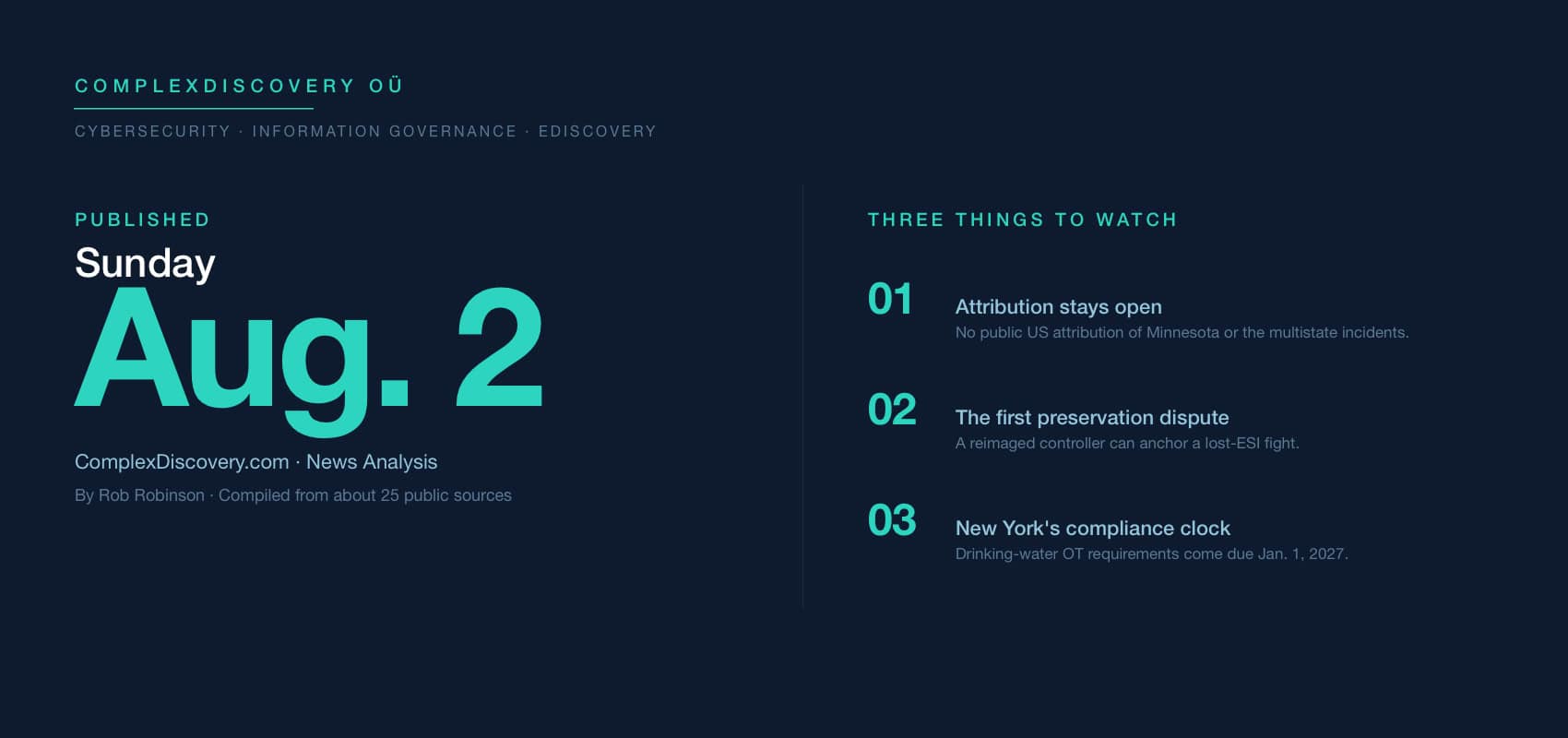 COMPLEXDISCOVERY OÜ

CYBERSECURITY · INFORMATION GOVERNANCE · EDISCOVERY

PUBLISHED

Sunday

Aug. 2

ComplexDiscovery.com · News Analysis

By Rob Robinson · Compiled from about 25 public sources

THREE THINGS TO WATCH

01

Attribution stays open

No public US attribution of Minnesota or the multistate incidents.

02

The first preservation dispute

A reimaged controller can anchor a lost-ESI fight.

03

New York's compliance clock

Drinking-water OT requirements come due Jan. 1, 2027.